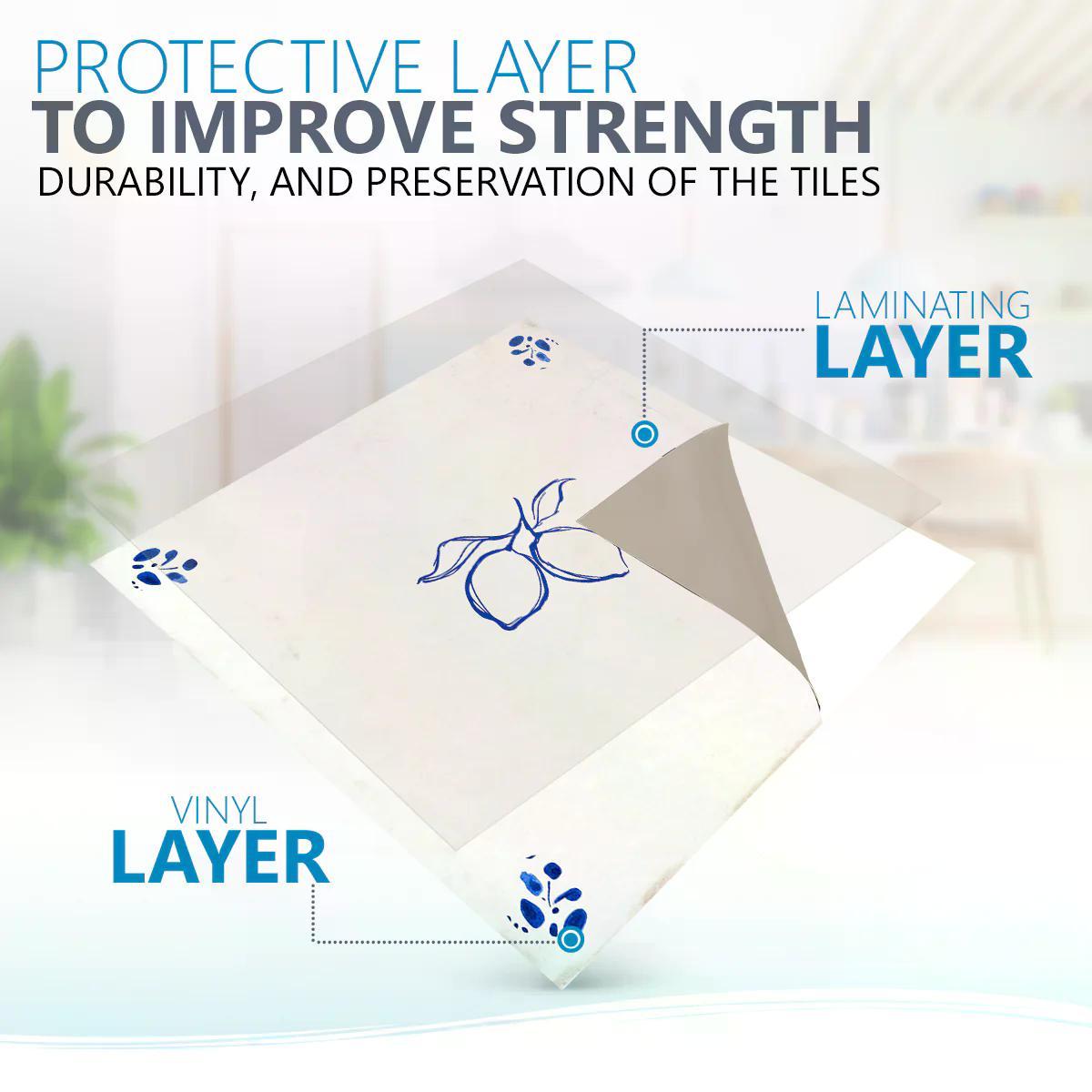 PROTECTIVE LAYER
TO IMPROVE STRENGTH
DURABILITY, AND PRESERVATION OF THE TILES

LAMINATING
LAYER

VINYL
LAYER